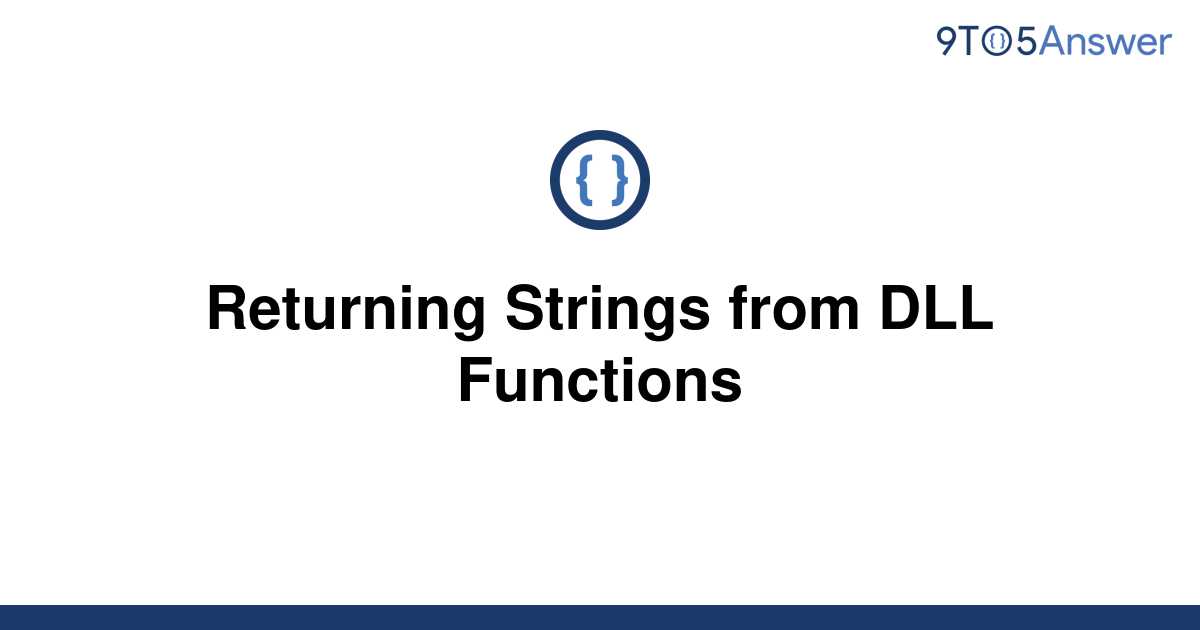 9TO5Answer

{ }

Returning Strings from DLL Functions